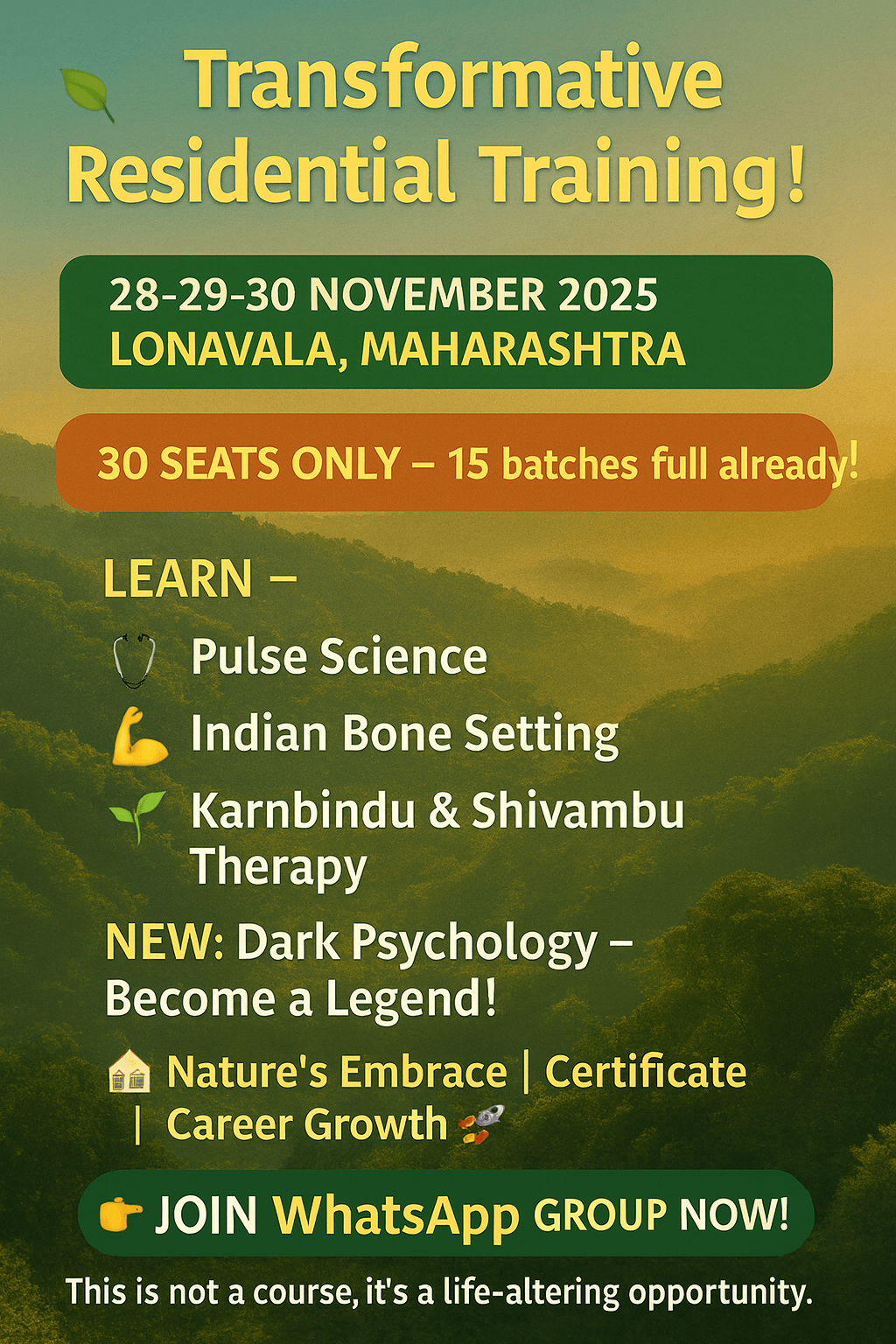 Transformative Residential Training!

28-29-30 NOVEMBER 2025
LONAVALA, MAHARASHTRA

30 SEATS ONLY – 15 batches full already!

LEARN –

Pulse Science

Indian Bone Setting

Karnbindu & Shivambu Therapy

NEW: Dark Psychology – Become a Legend!

Nature's Embrace | Certificate | Career Growth

JOIN WhatsApp GROUP NOW!

This is not a course, it's a life-altering opportunity.